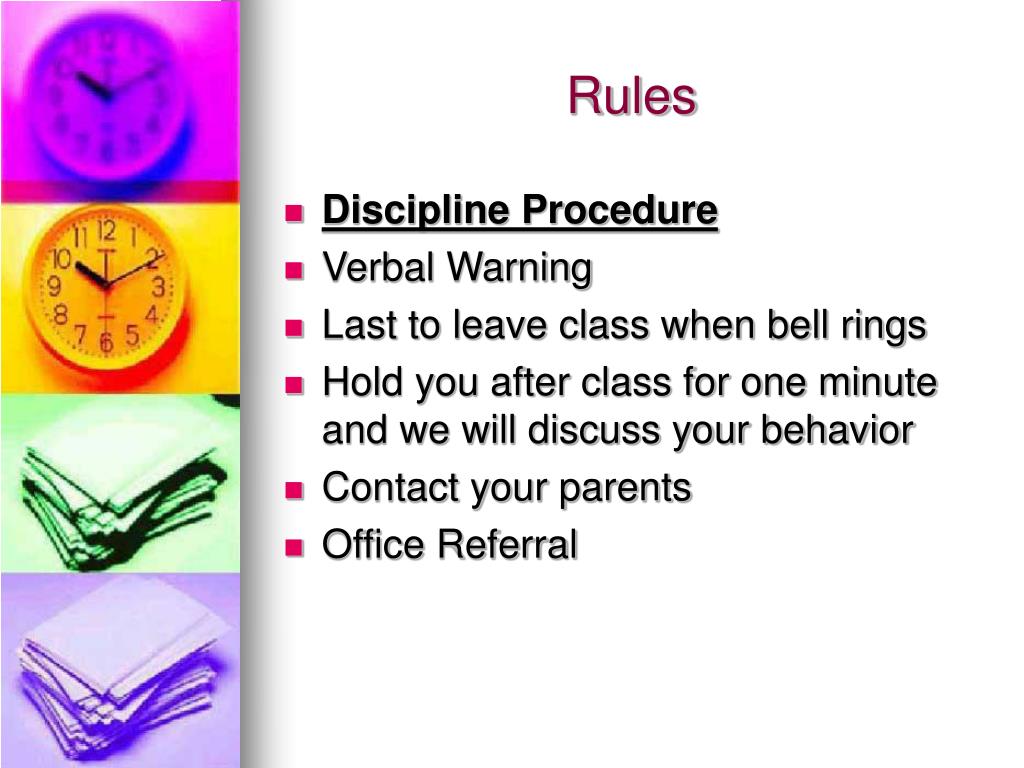 Rules

- Discipline Procedure
- Verbal Warning
- Last to leave class when bell rings
- Hold you after class for one minute and we will discuss your behavior
- Contact your parents
- Office Referral